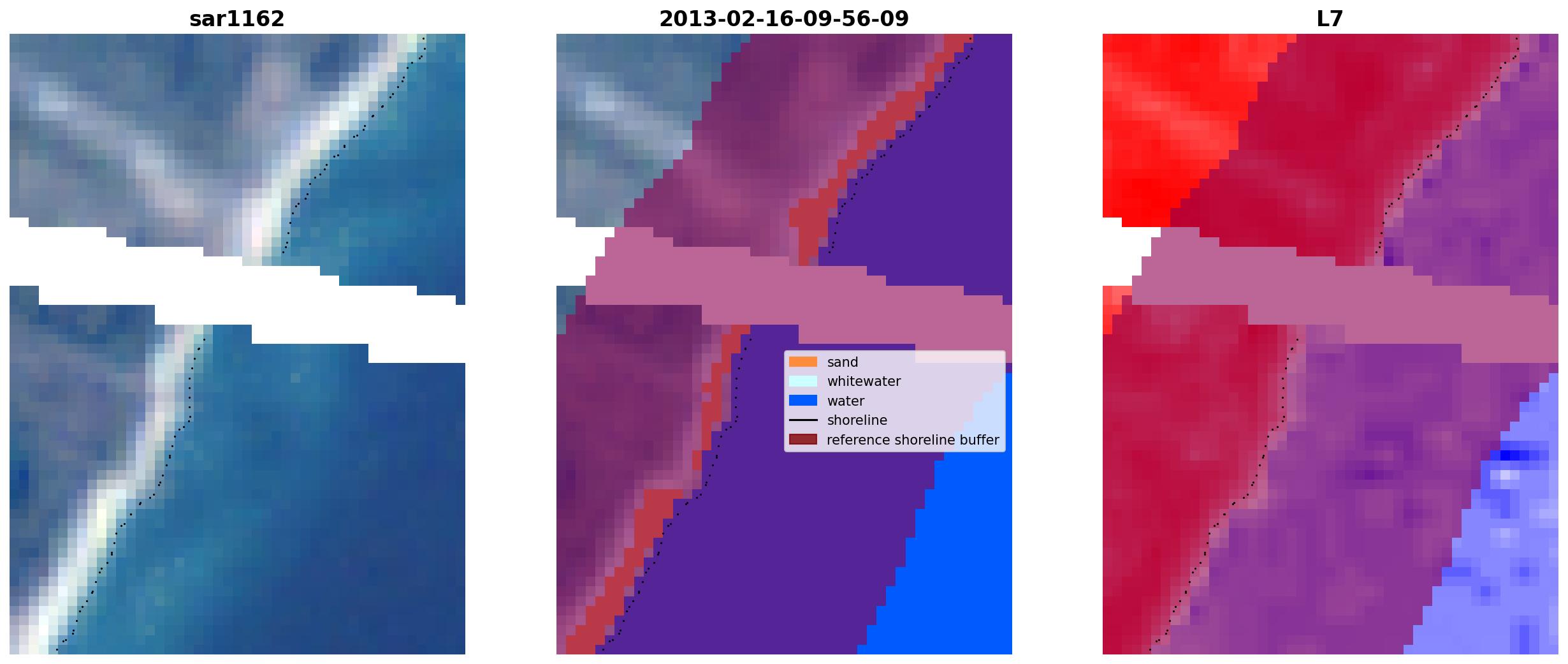 sar1162

2013-02-16-09-56-09

L7

sand
whitewater
water
shoreline
reference shoreline buffer